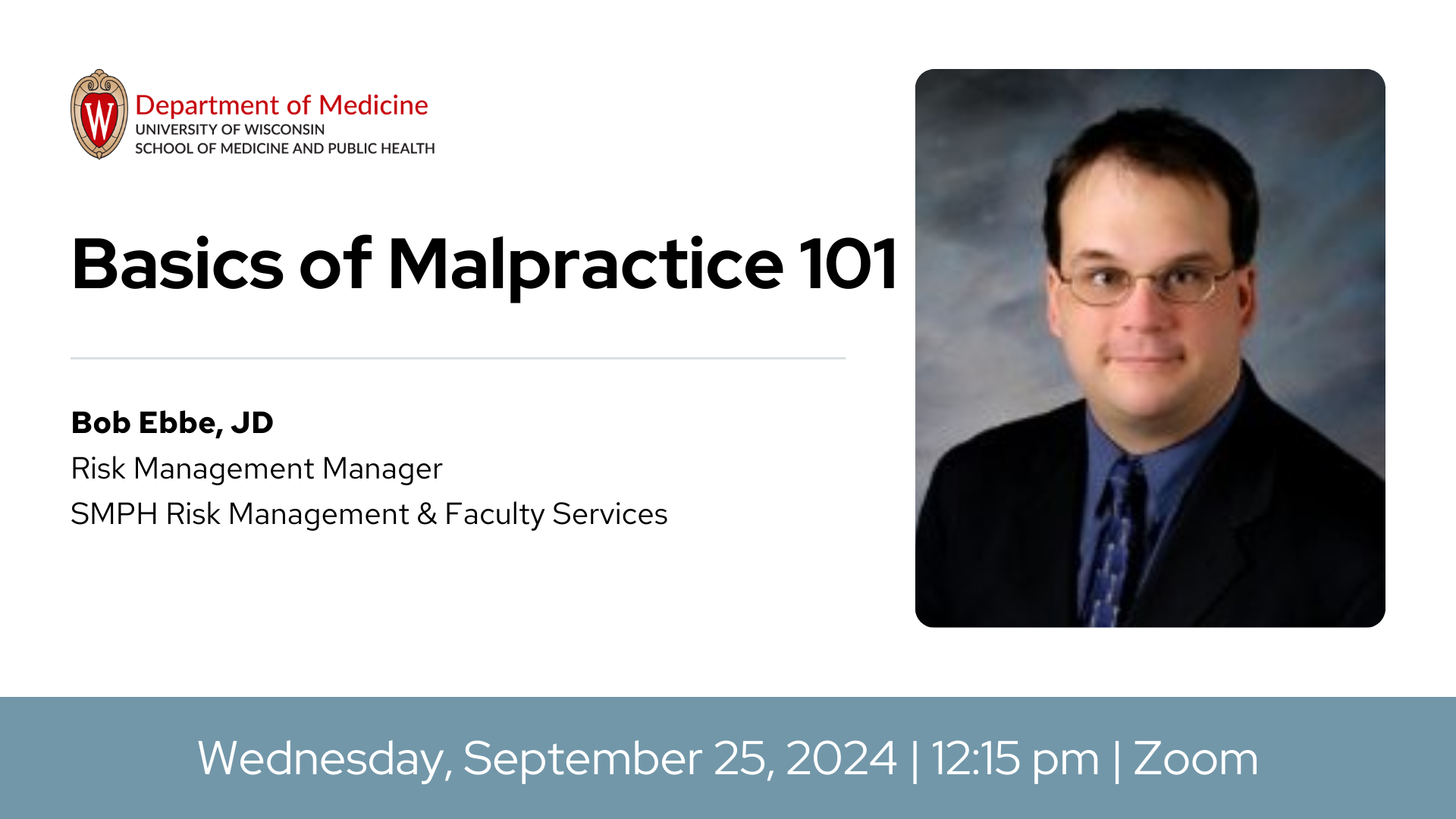 W
Department of Medicine
UNIVERSITY OF WISCONSIN
SCHOOL OF MEDICINE AND PUBLIC HEALTH

Basics of Malpractice 101

Bob Ebbe, JD
Risk Management Manager
SMPH Risk Management & Faculty Services

Wednesday, September 25, 2024 | 12:15 pm | Zoom